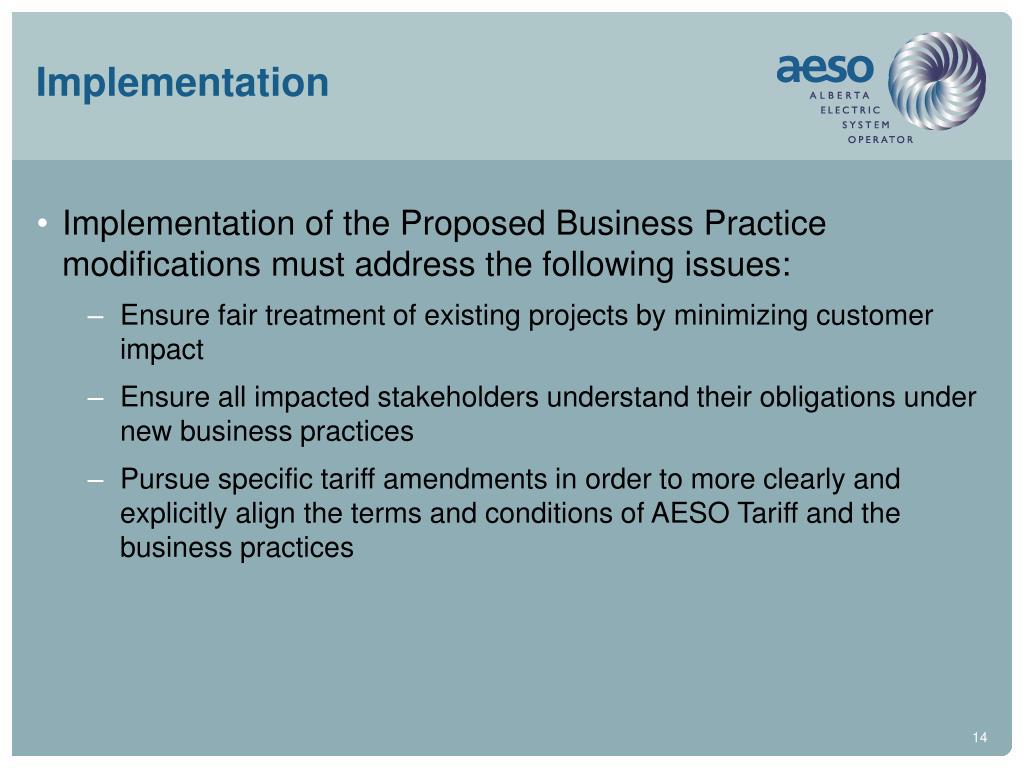 Implementation

aeso
ALBERTA
ELECTRIC
SYSTEM
OPERATOR

• Implementation of the Proposed Business Practice modifications must address the following issues:
– Ensure fair treatment of existing projects by minimizing customer impact
– Ensure all impacted stakeholders understand their obligations under new business practices
– Pursue specific tariff amendments in order to more clearly and explicitly align the terms and conditions of AESO Tariff and the business practices

14